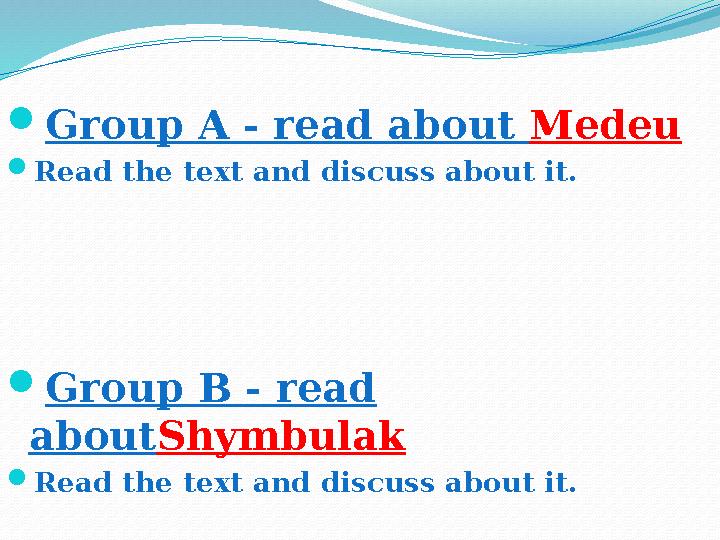 Group A - read about Medeu

Read the text and discuss about it.

Group B - read aboutShymbulak

Read the text and discuss about it.